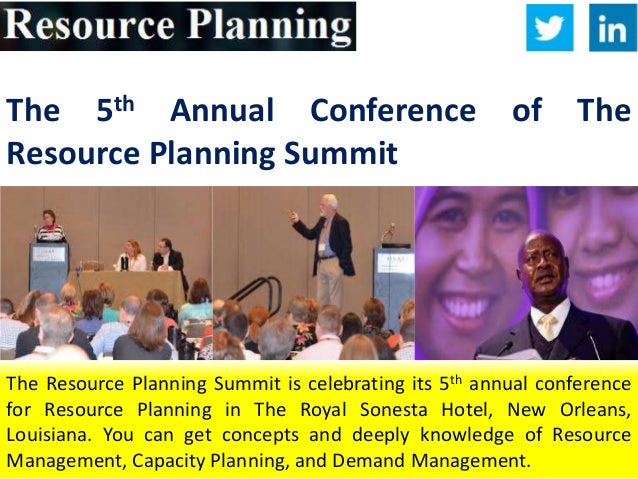 Resource Planning

in

The 5$^{th}$ Annual Conference of The Resource Planning Summit

The Resource Planning Summit is celebrating its 5$^{th}$ annual conference for Resource Planning in The Royal Sonesta Hotel, New Orleans, Louisiana. You can get concepts and deeply knowledge of Resource Management, Capacity Planning, and Demand Management.